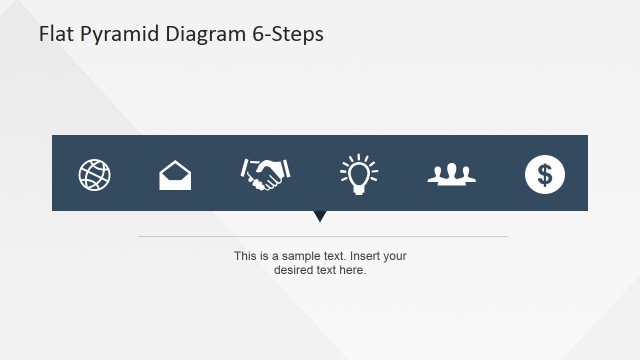 Flat Pyramid Diagram 6-Steps

$

This is a sample text. Insert your desired text here.